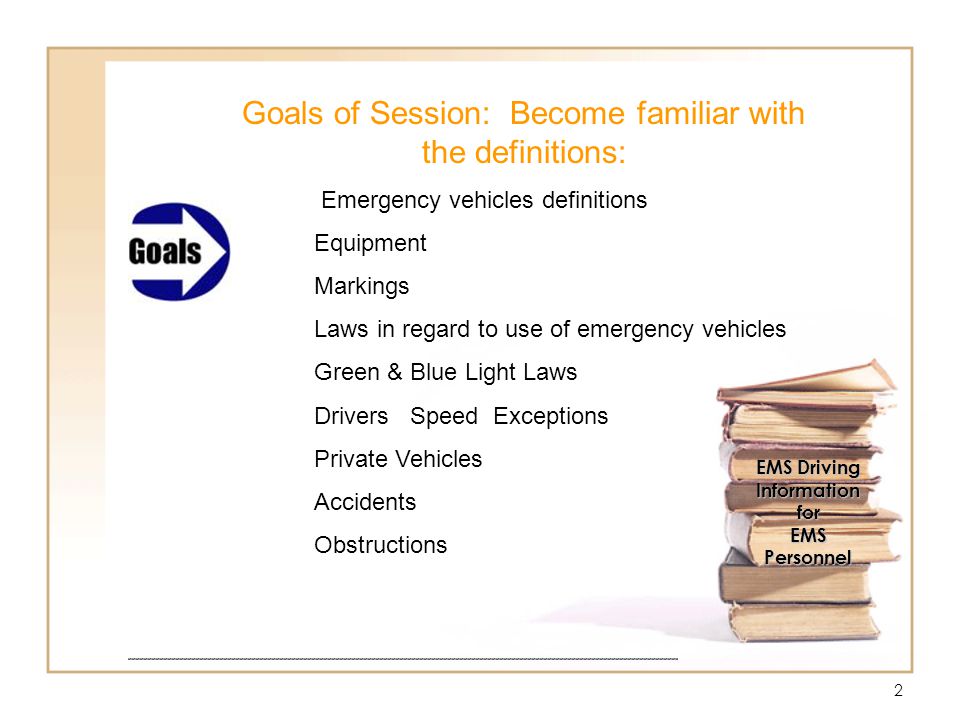 Goals of Session: Become familiar with the definitions:

Goals

Emergency vehicles definitions

Equipment

Markings

Laws in regard to use of emergency vehicles

Green & Blue Light Laws

Drivers Speed Exceptions

Private Vehicles

Accidents

Obstructions

EMS Driving Information for EMS Personnel

2